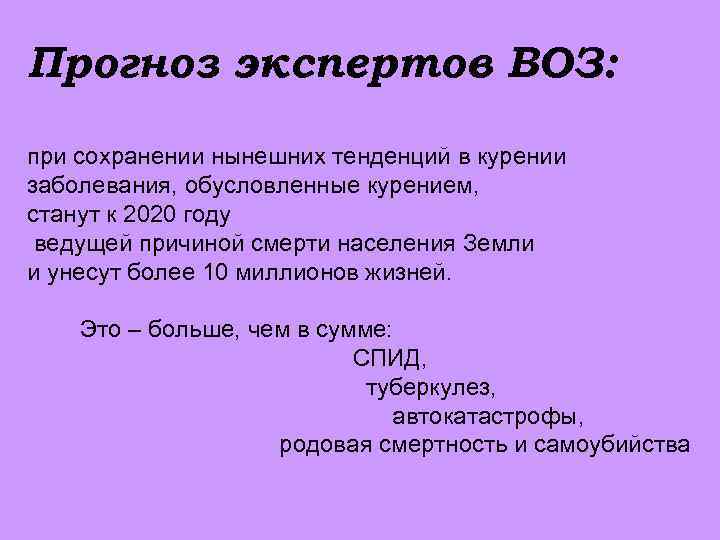 Прогноз экспертов ВОЗ:

при сохранении нынешних тенденций в курении заболевания, обусловленные курением, станут к 2020 году ведущей причиной смерти населения Земли и унесут более 10 миллионов жизней.

Это – больше, чем в сумме:
СПИД,
туберкулез,
автокатастрофы,
родовая смертность и самоубийства